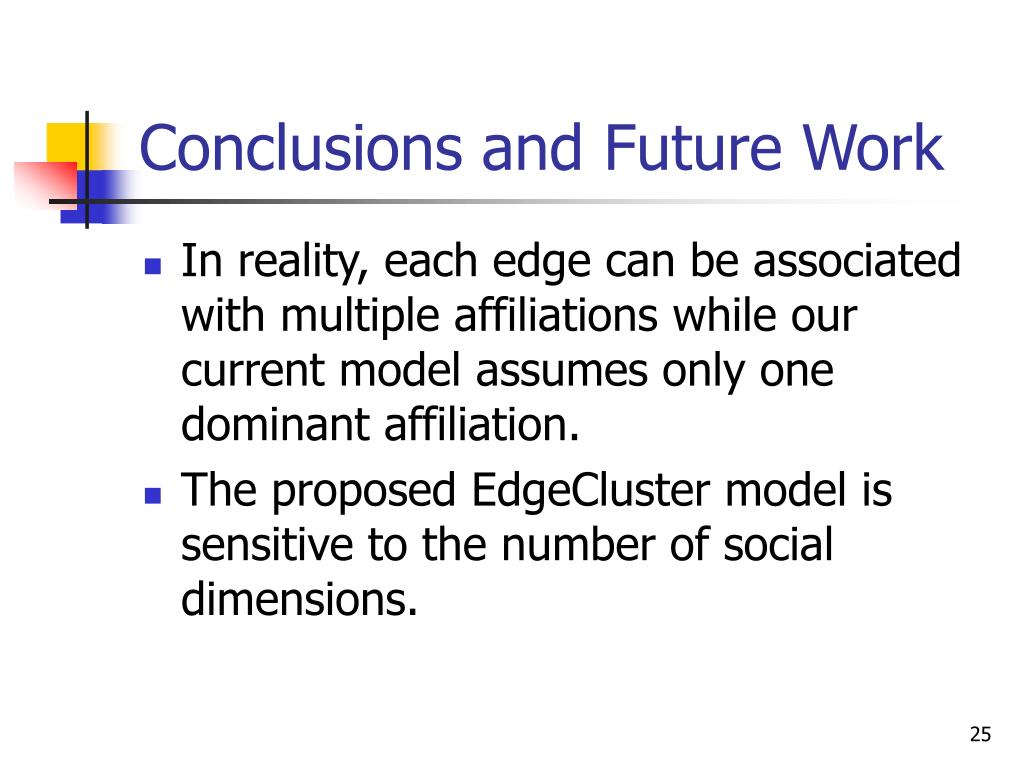 Conclusions and Future Work

- In reality, each edge can be associated with multiple affiliations while our current model assumes only one dominant affiliation.
- The proposed EdgeCluster model is sensitive to the number of social dimensions.

25